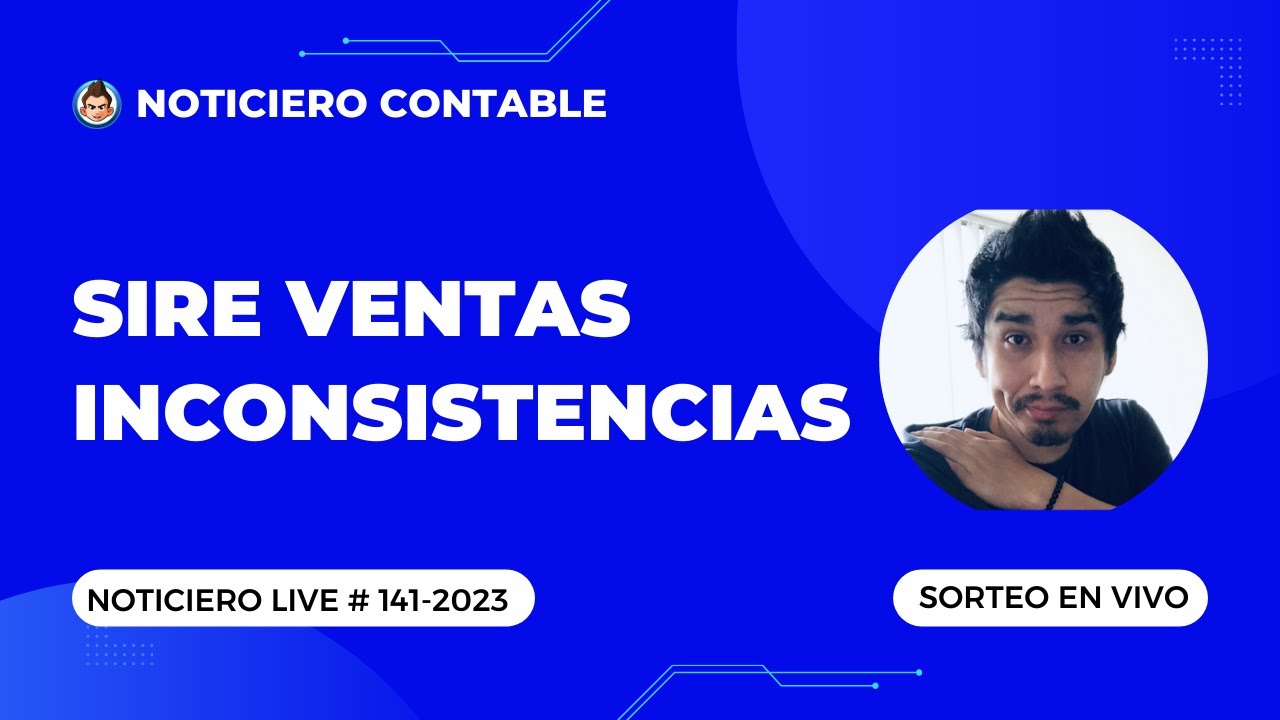 NOTICIERO CONTABLE

SIRE VENTAS INCONSISTENCIAS

NOTICIERO LIVE # 141-2023

SORTEO EN VIVO